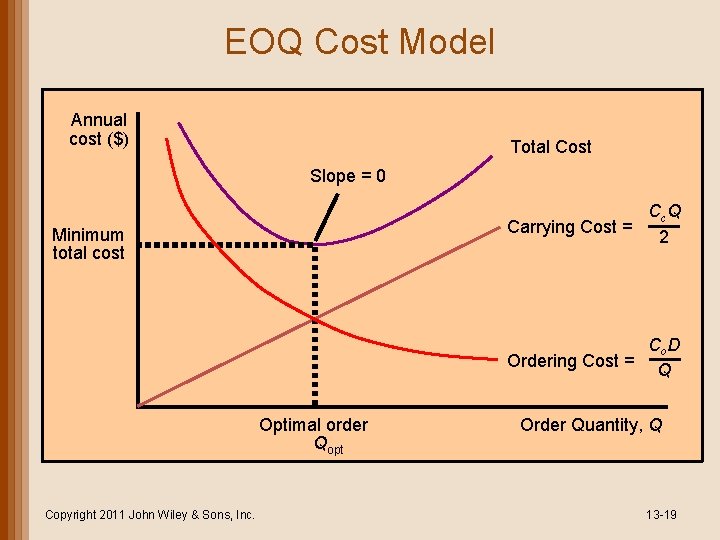 EOQ Cost Model

Annual cost ($)

Total Cost

Slope = 0

Minimum total cost

Carrying Cost = $\frac{C_c Q}{2}$

Ordering Cost = $\frac{C_o D}{Q}$

Optimal order $Q_{opt}$

Order Quantity, $Q$

Copyright 2011 John Wiley & Sons, Inc.

13-19